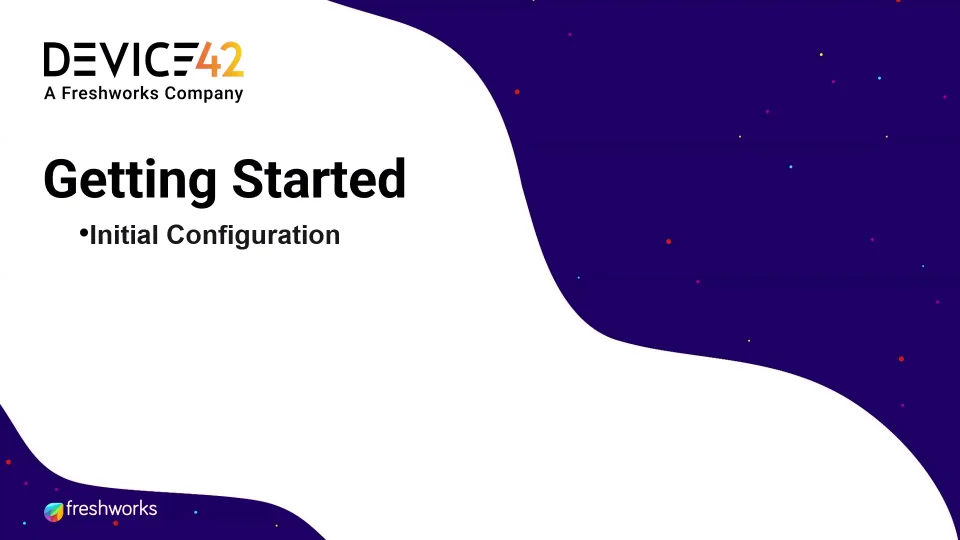 DEVICE42
A Freshworks Company

Getting Started

•Initial Configuration

freshworks